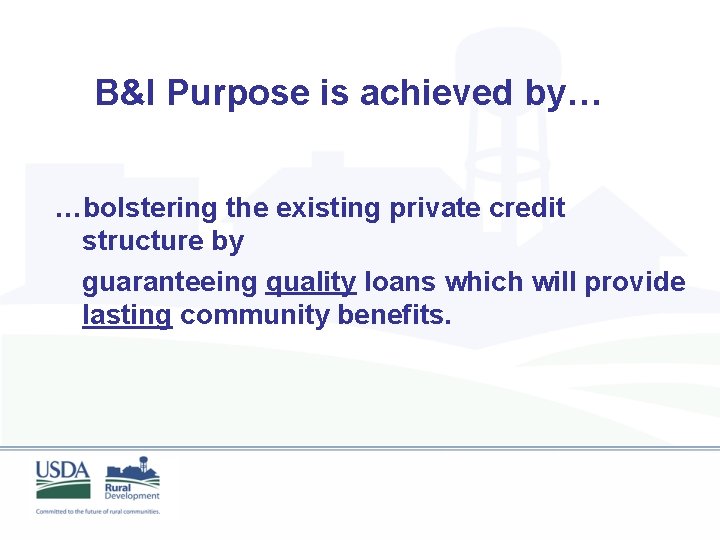 B&I Purpose is achieved by…

…bolstering the existing private credit structure by

guaranteeing quality loans which will provide lasting community benefits.

USDA

Rural Development

Committed to the future of rural communities.